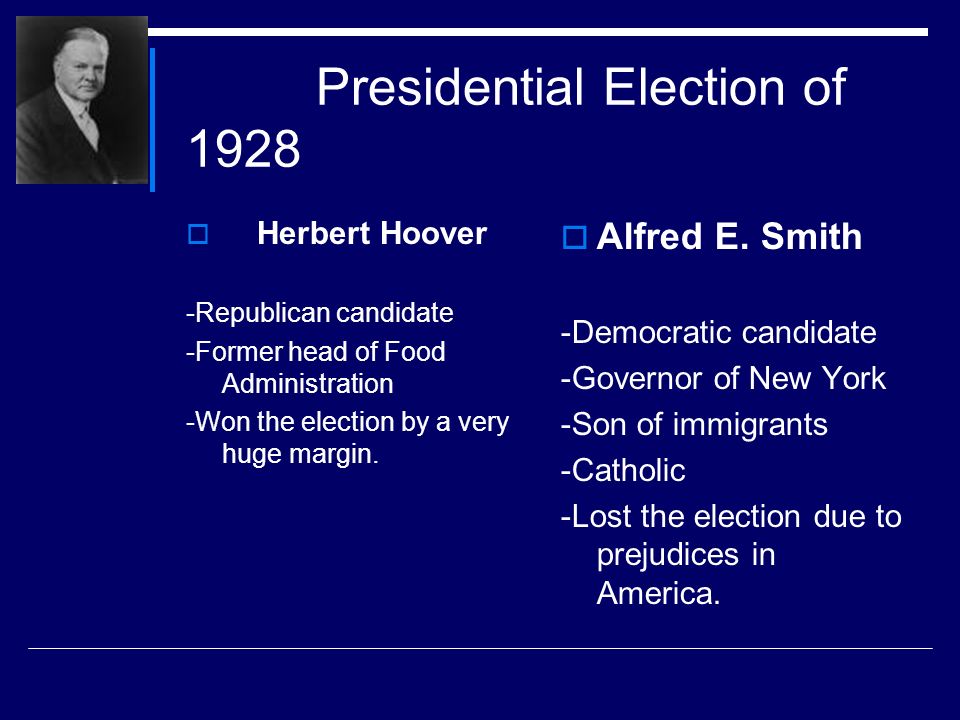 Presidential Election of 1928

Herbert Hoover

-Republican candidate
-Former head of Food Administration
-Won the election by a very huge margin.

Alfred E. Smith

-Democratic candidate
-Governor of New York
-Son of immigrants
-Catholic
-Lost the election due to prejudices in America.